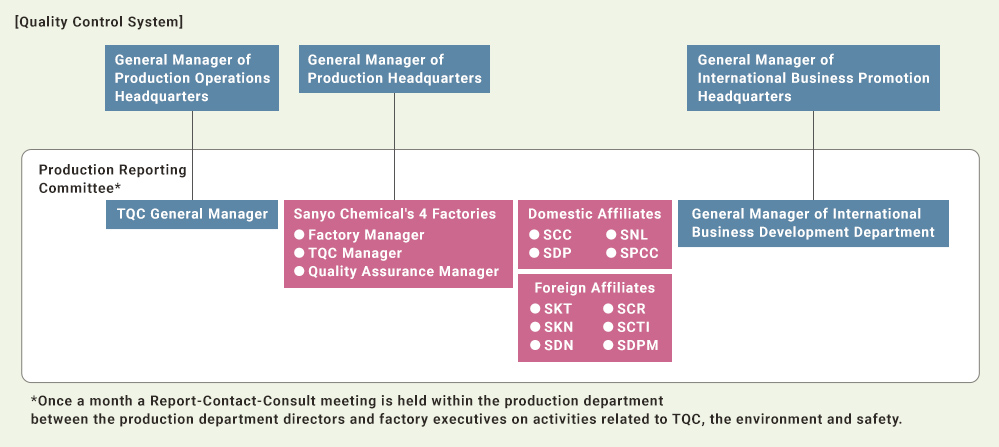 [Quality Control System]

General Manager of Production Operations Headquarters

General Manager of Production Headquarters

General Manager of International Business Promotion Headquarters

Production Reporting Committee*

TQC General Manager

Sanyo Chemical's 4 Factories
● Factory Manager
● TQC Manager
● Quality Assurance Manager

Domestic Affiliates
● SCC ● SNL
● SDP ● SPCC

Foreign Affiliates
● SKT ● SCR
● SKN ● SCTI
● SDN ● SDPM

General Manager of International Business Development Department

*Once a month a Report-Contact-Consult meeting is held within the production department between the production department directors and factory executives on activities related to TQC, the environment and safety.